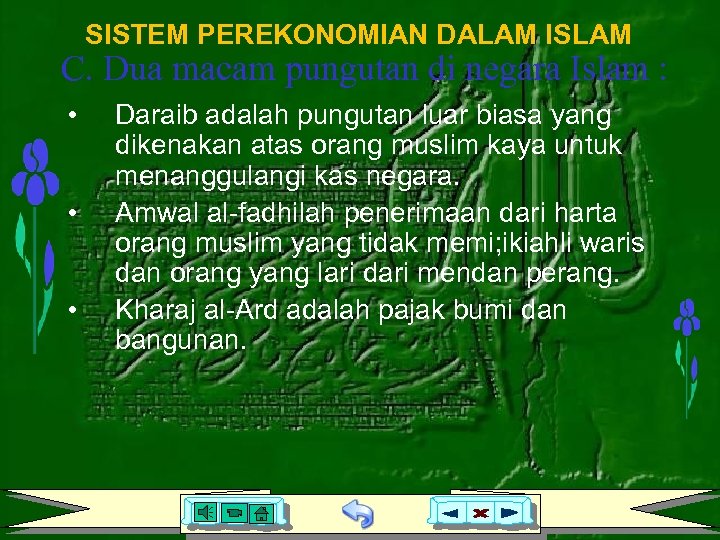 SISTEM PEREKONOMIAN DALAM ISLAM

C. Dua macam pungutan di negara Islam :

• Daraib adalah pungutan luar biasa yang dikenakan atas orang muslim kaya untuk menanggulangi kas negara.
• Amwal al-fadhilah penerimaan dari harta orang muslim yang tidak memi;ikiahli waris dan orang yang lari dari mendan perang.
• Kharaj al-Ard adalah pajak bumi dan bangunan.